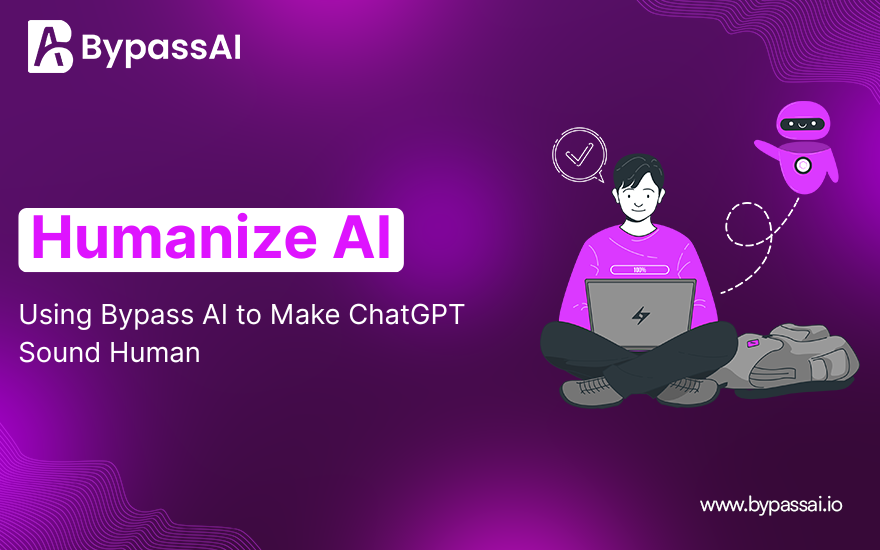 BypassAI

Humanize AI

Using Bypass AI to Make ChatGPT Sound Human

100%

www.bypassai.io